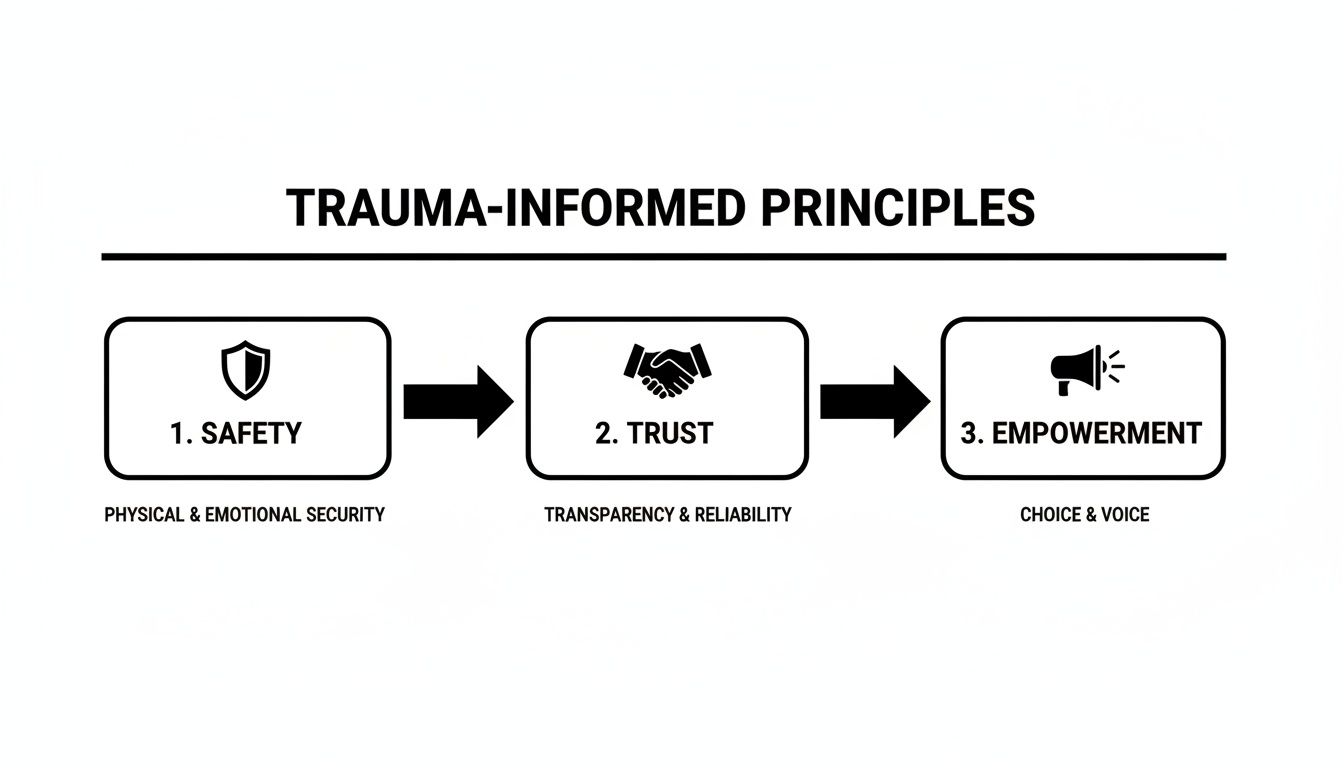 TRAUMA-INFORMED PRINCIPLES

1. SAFETY

PHYSICAL & EMOTIONAL SECURITY

2. TRUST

TRANSPARENCY & RELIABILITY

3. EMPOWERMENT

CHOICE & VOICE